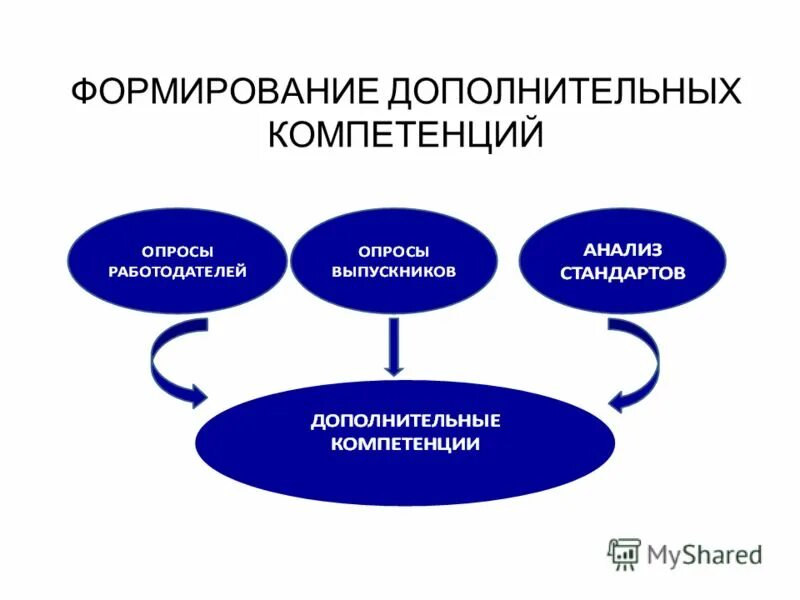 ФОРМИРОВАНИЕ ДОПОЛНИТЕЛЬНЫХ КОМПЕТЕНЦИЙ

ОПРОСЫ РАБОТОДАТЕЛЕЙ

ОПРОСЫ ВЫПУСКНИКОВ

АНАЛИЗ СТАНДАРТОВ

ДОПОЛНИТЕЛЬНЫЕ КОМПЕТЕНЦИИ

MyShared